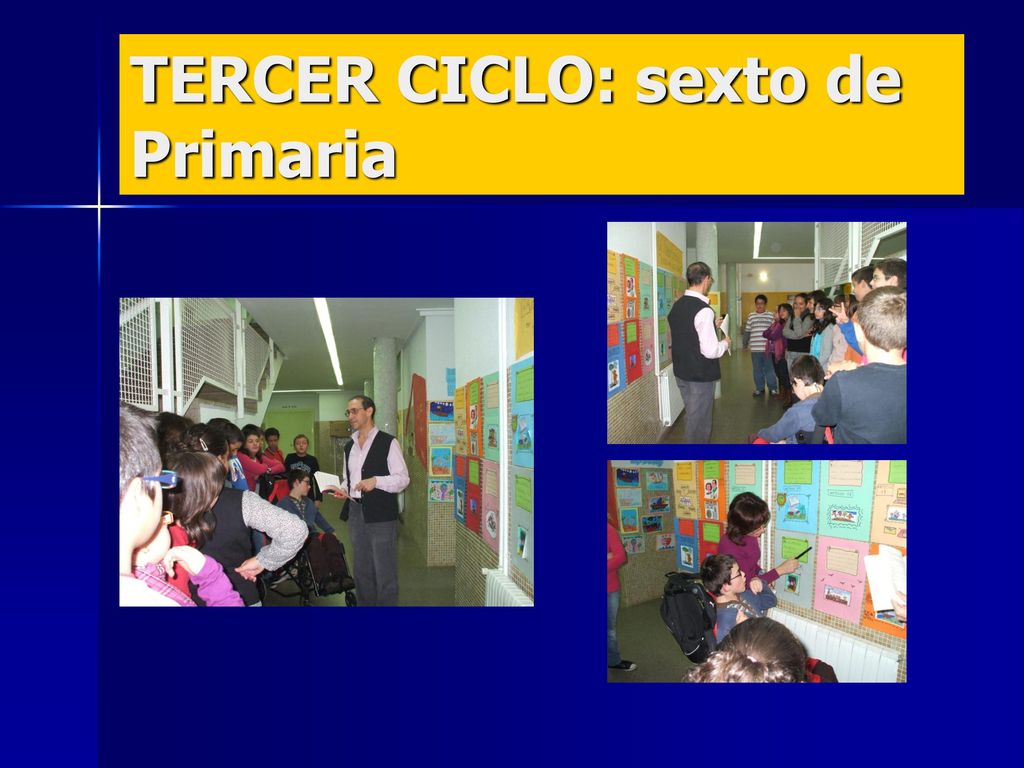 TERCER CICLO: sexto de Primaria